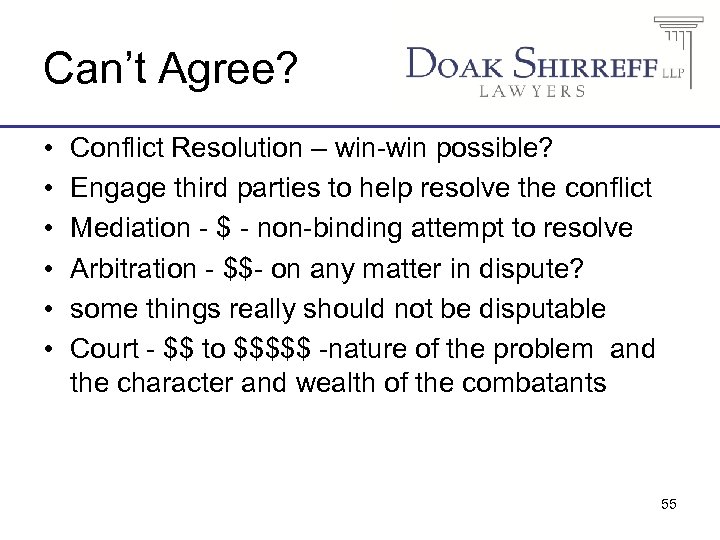 Can't Agree?

DOAK SHIRREFF LLP
LAWYERS

• Conflict Resolution – win-win possible?
• Engage third parties to help resolve the conflict
• Mediation - \$ - non-binding attempt to resolve
• Arbitration - \$\$- on any matter in dispute?
• some things really should not be disputable
• Court - \$\$ to \$\$\$\$\$ -nature of the problem and the character and wealth of the combatants

55